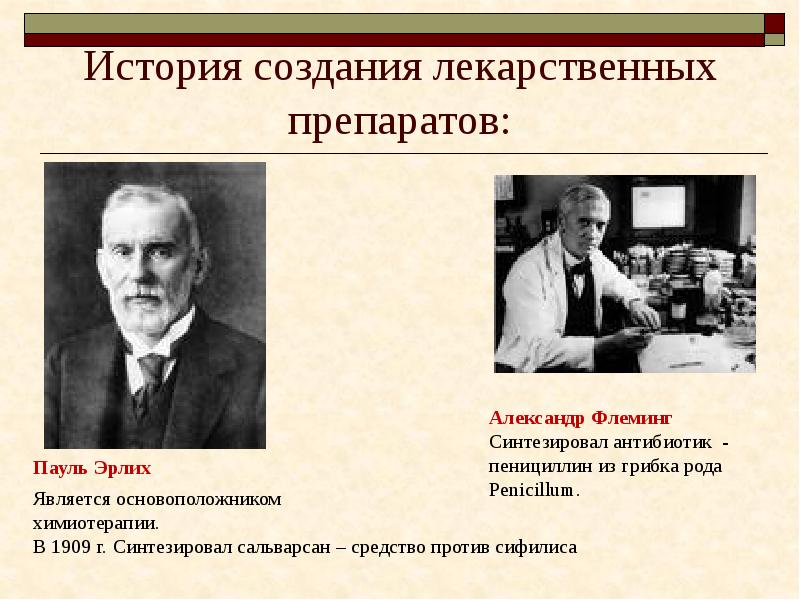 История создания лекарственных препаратов:

Пауль Эрлих

Является основоположником химиотерапии.
В 1909 г. Синтезировал сальварсан – средство против сифилиса

Александр Флеминг
Синтезировал антибиотик - пенициллин из грибка рода Penicillum.